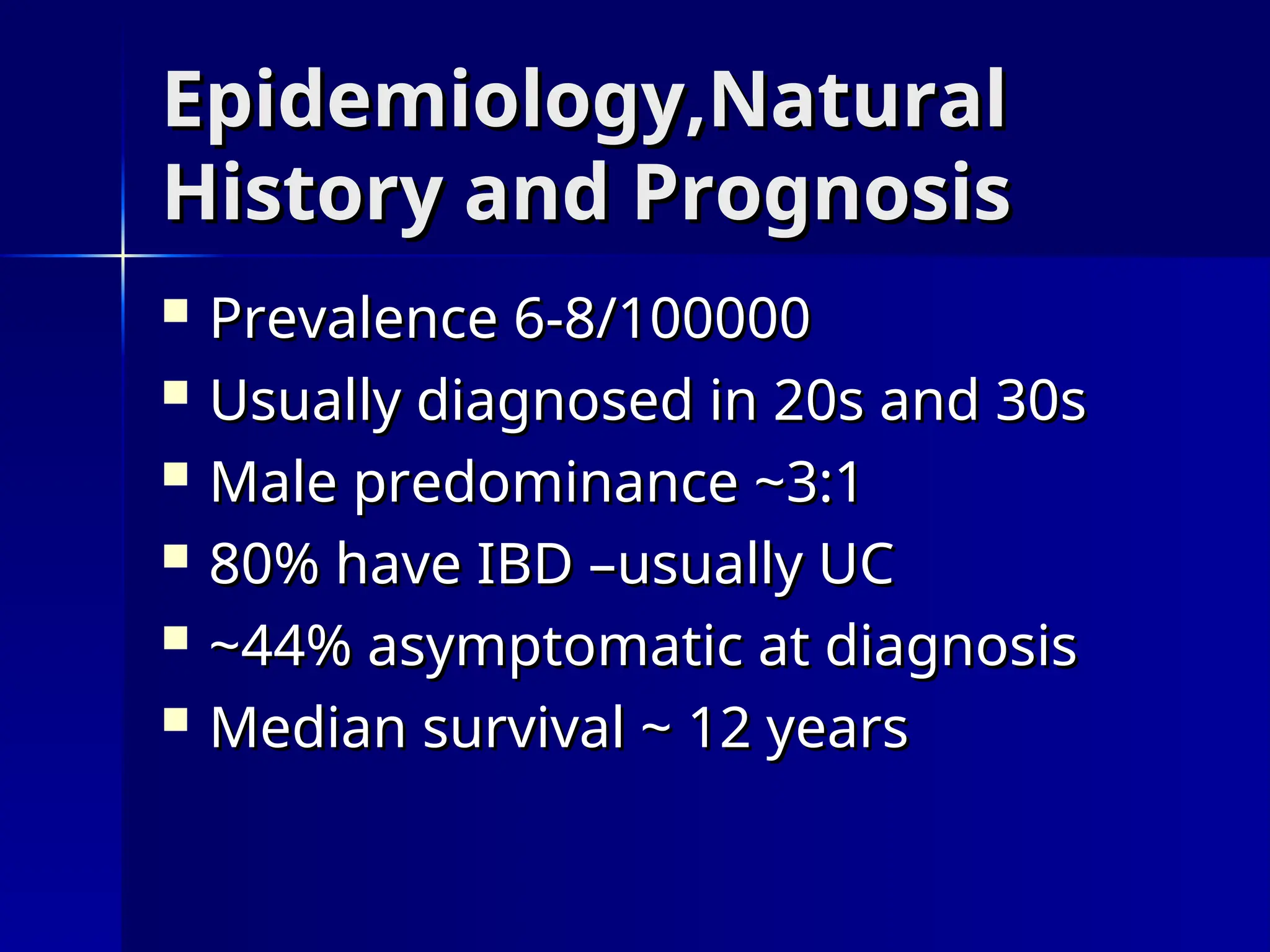 Epidemiology,Natural History and Prognosis

- Prevalence 6-8/100000
- Usually diagnosed in 20s and 30s
- Male predominance ~3:1
- 80% have IBD –usually UC
- ~44% asymptomatic at diagnosis
- Median survival ~ 12 years